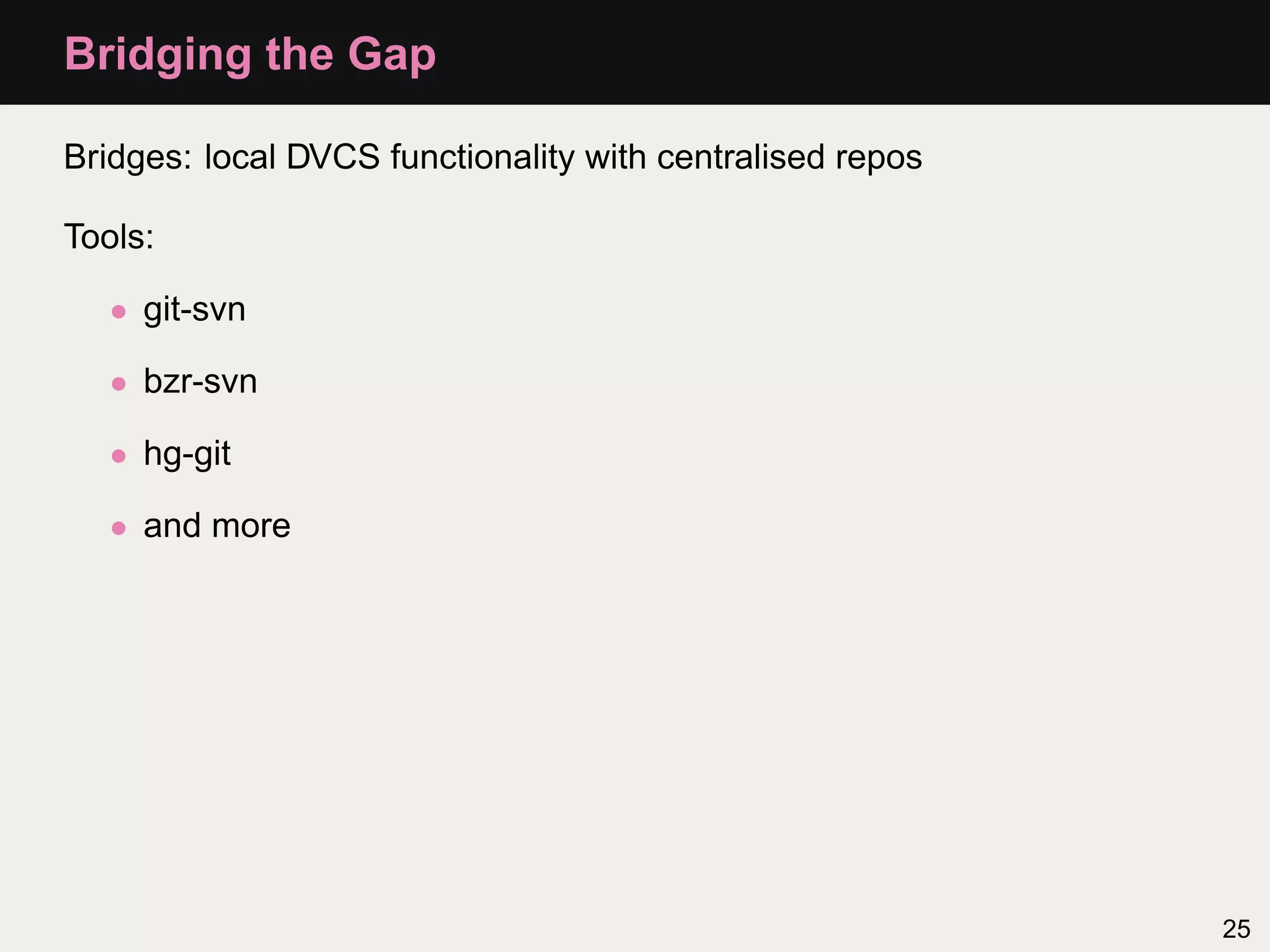 Bridging the Gap

Bridges: local DVCS functionality with centralised repos

Tools:

- git-svn
- bzr-svn
- hg-git
- and more

25